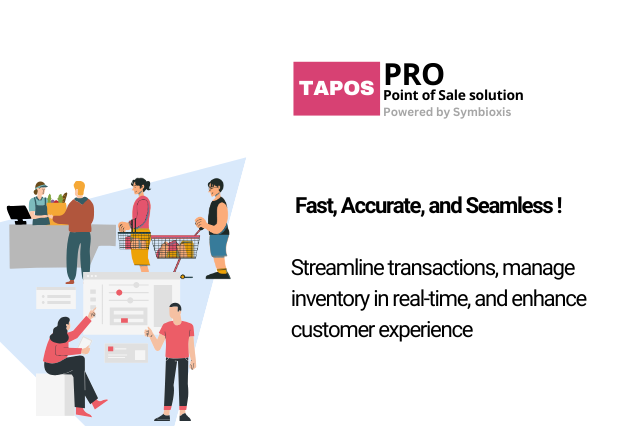 TAPOS PRO
Point of Sale solution
Powered by Symbioxis

Fast, Accurate, and Seamless !

Streamline transactions, manage inventory in real-time, and enhance customer experience